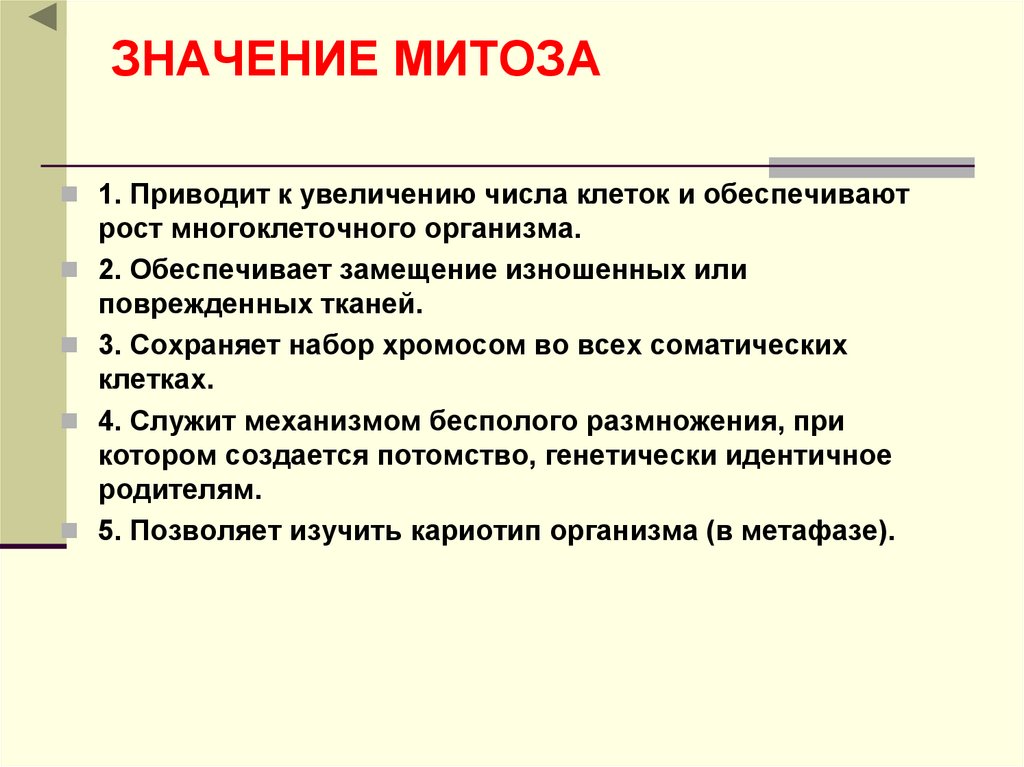 ЗНАЧЕНИЕ МИТОЗА

1. Приводит к увеличению числа клеток и обеспечивают рост многоклеточного организма.

2. Обеспечивает замещение изношенных или поврежденных тканей.

3. Сохраняет набор хромосом во всех соматических клетках.

4. Служит механизмом бесполого размножения, при котором создается потомство, генетически идентичное родителям.

5. Позволяет изучить кариотип организма (в метафазе).